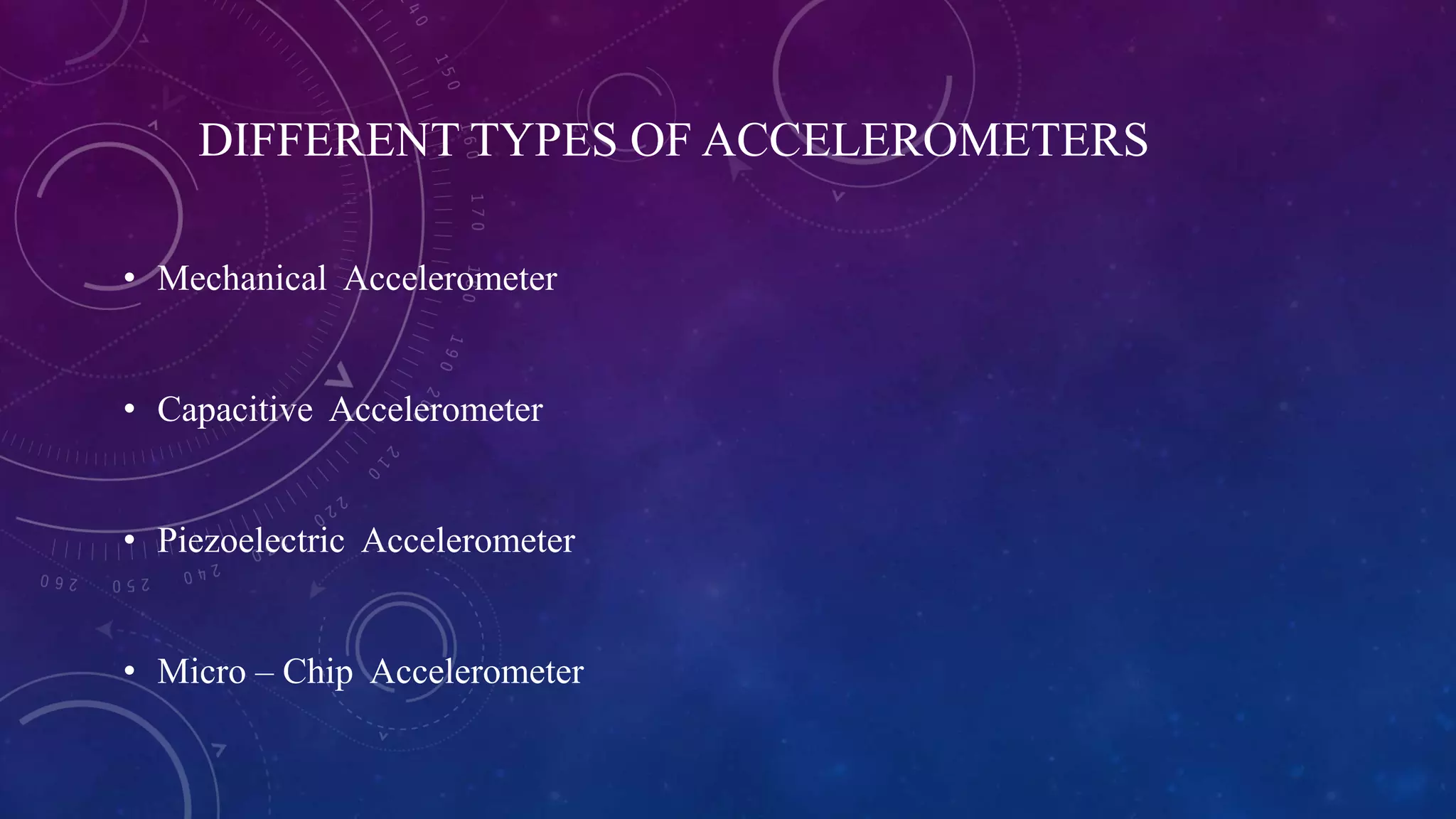 DIFFERENT TYPES OF ACCELEROMETERS

• Mechanical Accelerometer

• Capacitive Accelerometer

• Piezoelectric Accelerometer

• Micro – Chip Accelerometer